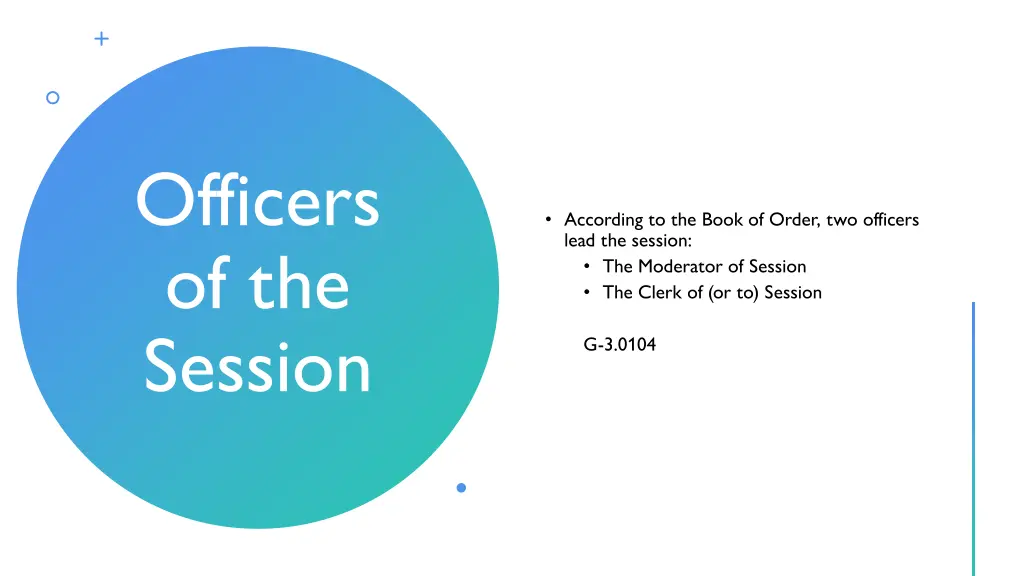 Officers of the Session

• According to the Book of Order, two officers lead the session:
  • The Moderator of Session
  • The Clerk of (or to) Session

G-3.0104